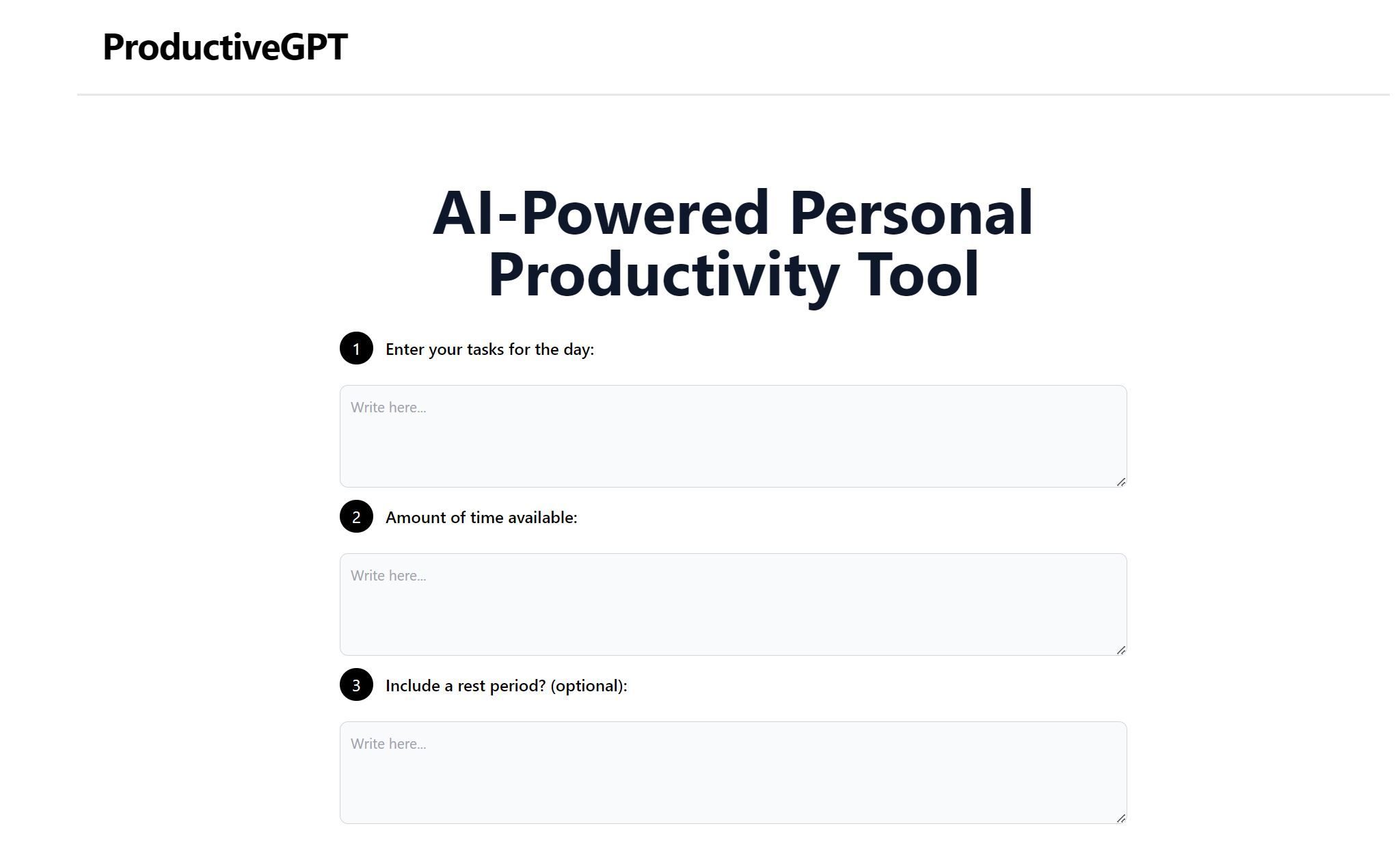 ProductiveGPT

AI-Powered Personal Productivity Tool

1 Enter your tasks for the day:

Write here...

2 Amount of time available:

Write here...

3 Include a rest period? (optional):

Write here...